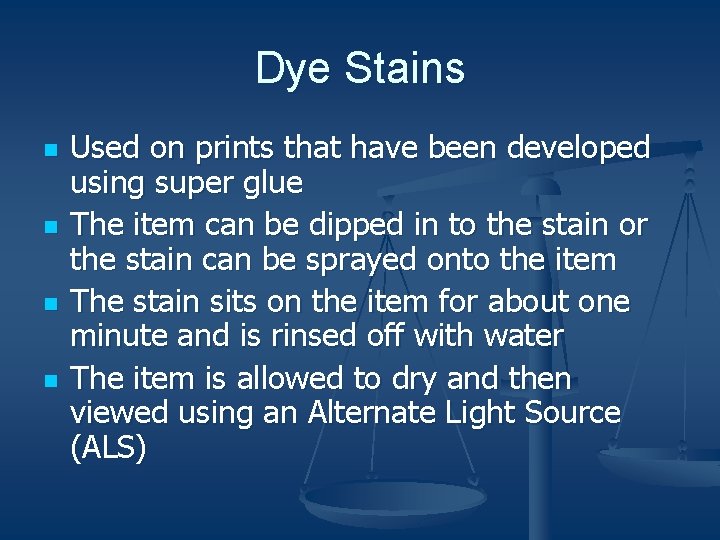 Dye Stains

- Used on prints that have been developed using super glue
- The item can be dipped in to the stain or the stain can be sprayed onto the item
- The stain sits on the item for about one minute and is rinsed off with water
- The item is allowed to dry and then viewed using an Alternate Light Source (ALS)